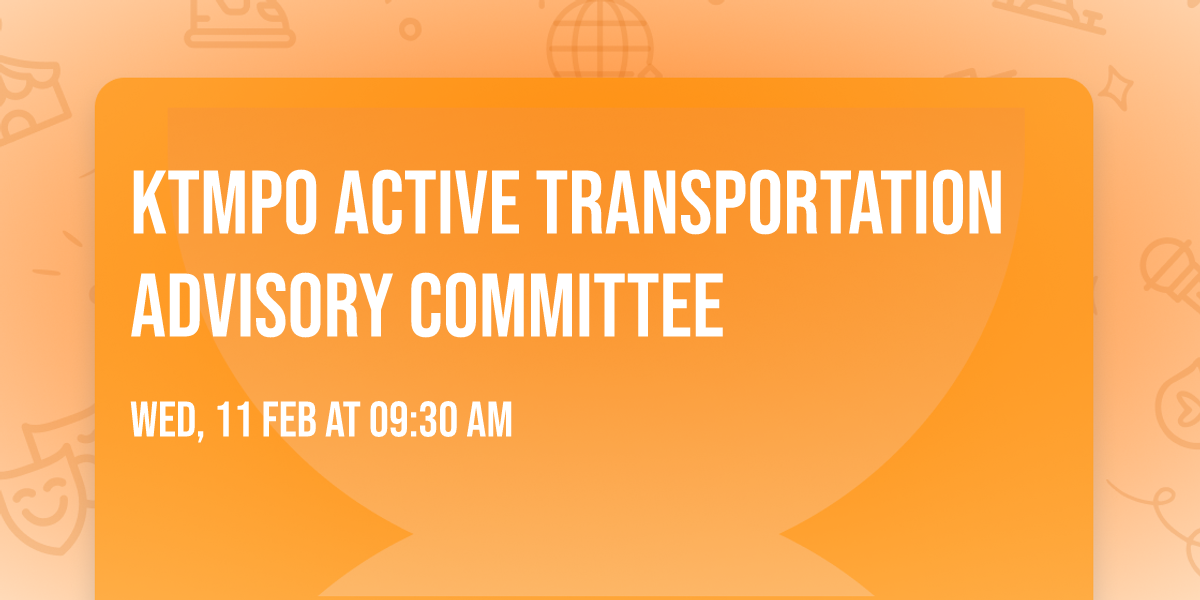 KTMPO ACTIVE TRANSPORTATION ADVISORY COMMITTEE

WED, 11 FEB AT 09:30 AM